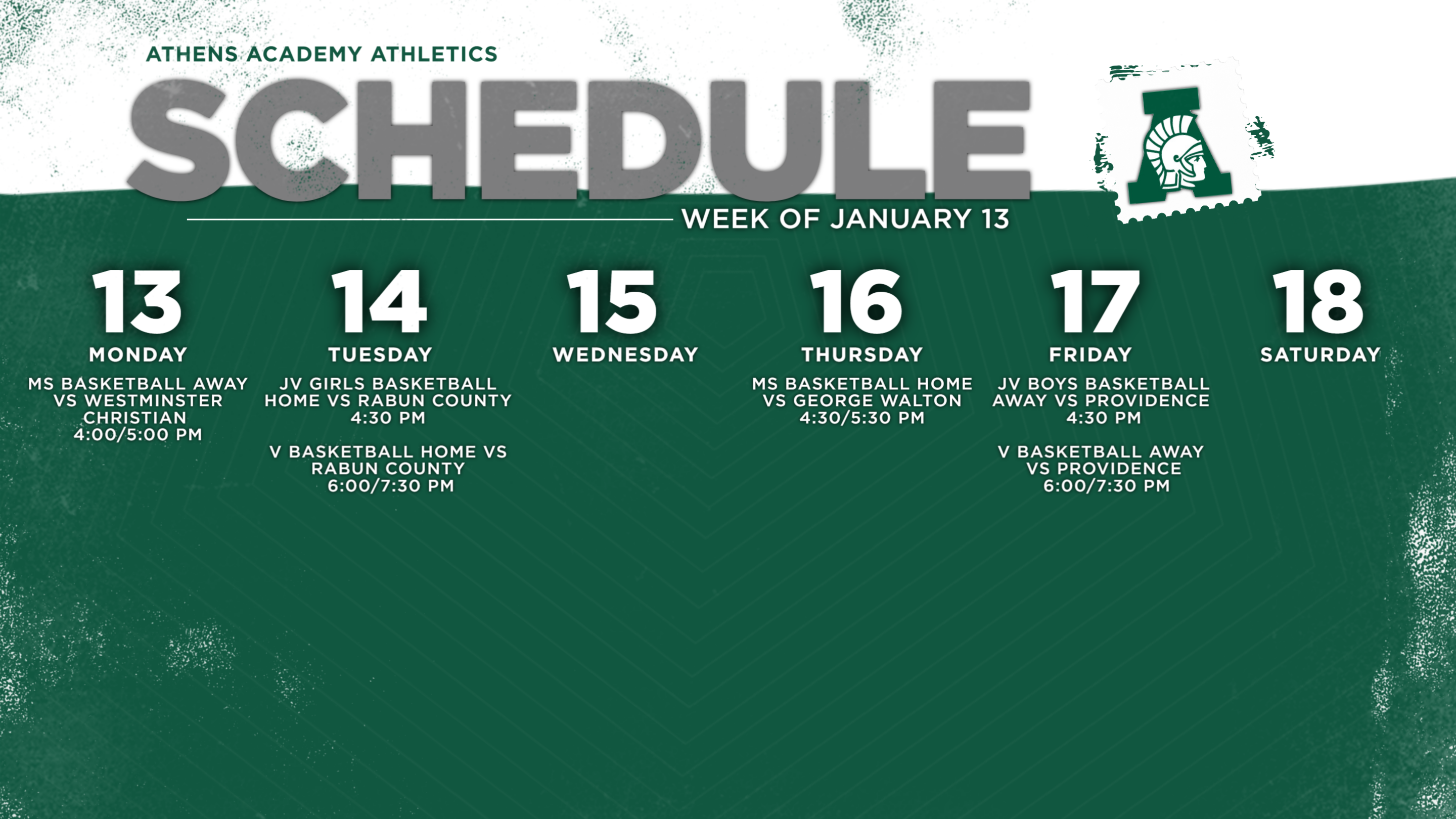 ATHENS ACADEMY ATHLETICS

SCHEDULE

WEEK OF JANUARY 13

13
MONDAY
MS BASKETBALL AWAY VS WESTMINSTER CHRISTIAN 4:00/5:00 PM

14
TUESDAY
JV GIRLS BASKETBALL HOME VS RABUN COUNTY 4:30 PM

V BASKETBALL HOME VS RABUN COUNTY 6:00/7:30 PM

15
WEDNESDAY

16
THURSDAY
MS BASKETBALL HOME VS GEORGE WALTON 4:30/5:30 PM

17
FRIDAY
JV BOYS BASKETBALL AWAY VS PROVIDENCE 4:30 PM

V BASKETBALL AWAY VS PROVIDENCE 6:00/7:30 PM

18
SATURDAY